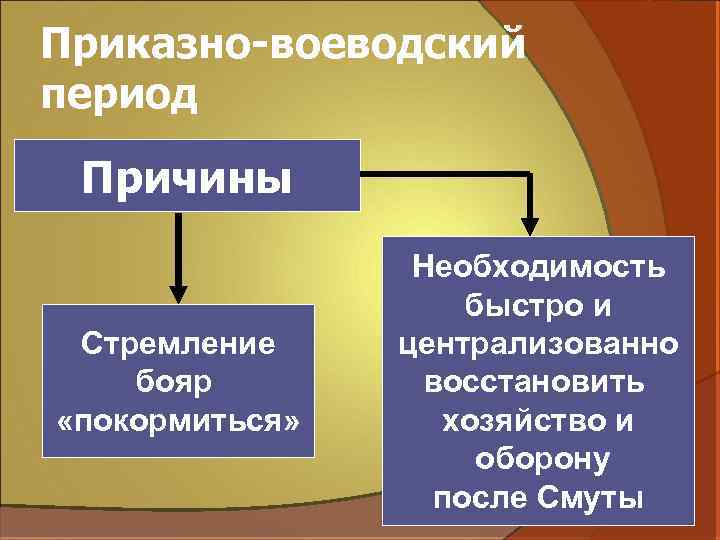 Приказно-воеводский период

Причины

Стремление бояр «покормиться»

Необходимость быстро и централизованно восстановить хозяйство и оборону после Смуты